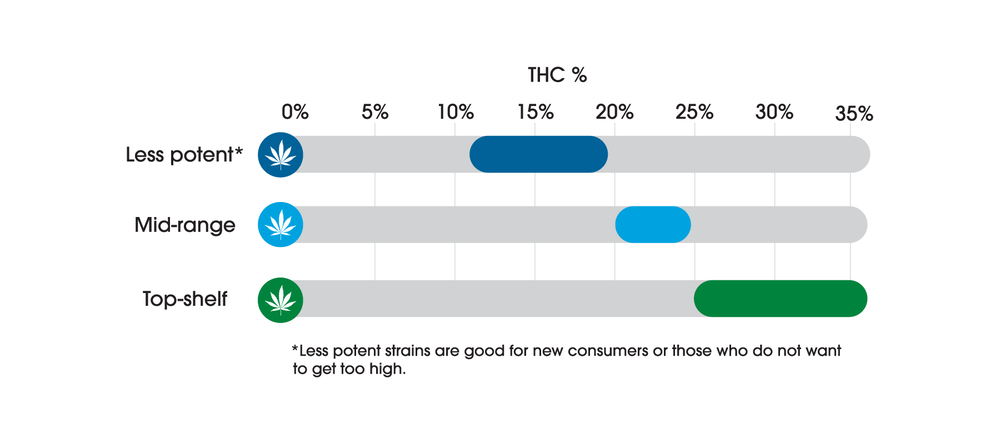 THC %

0% 5% 10% 15% 20% 25% 30% 35%

Less potent*

Mid-range

Top-shelf

*Less potent strains are good for new consumers or those who do not want to get too high.